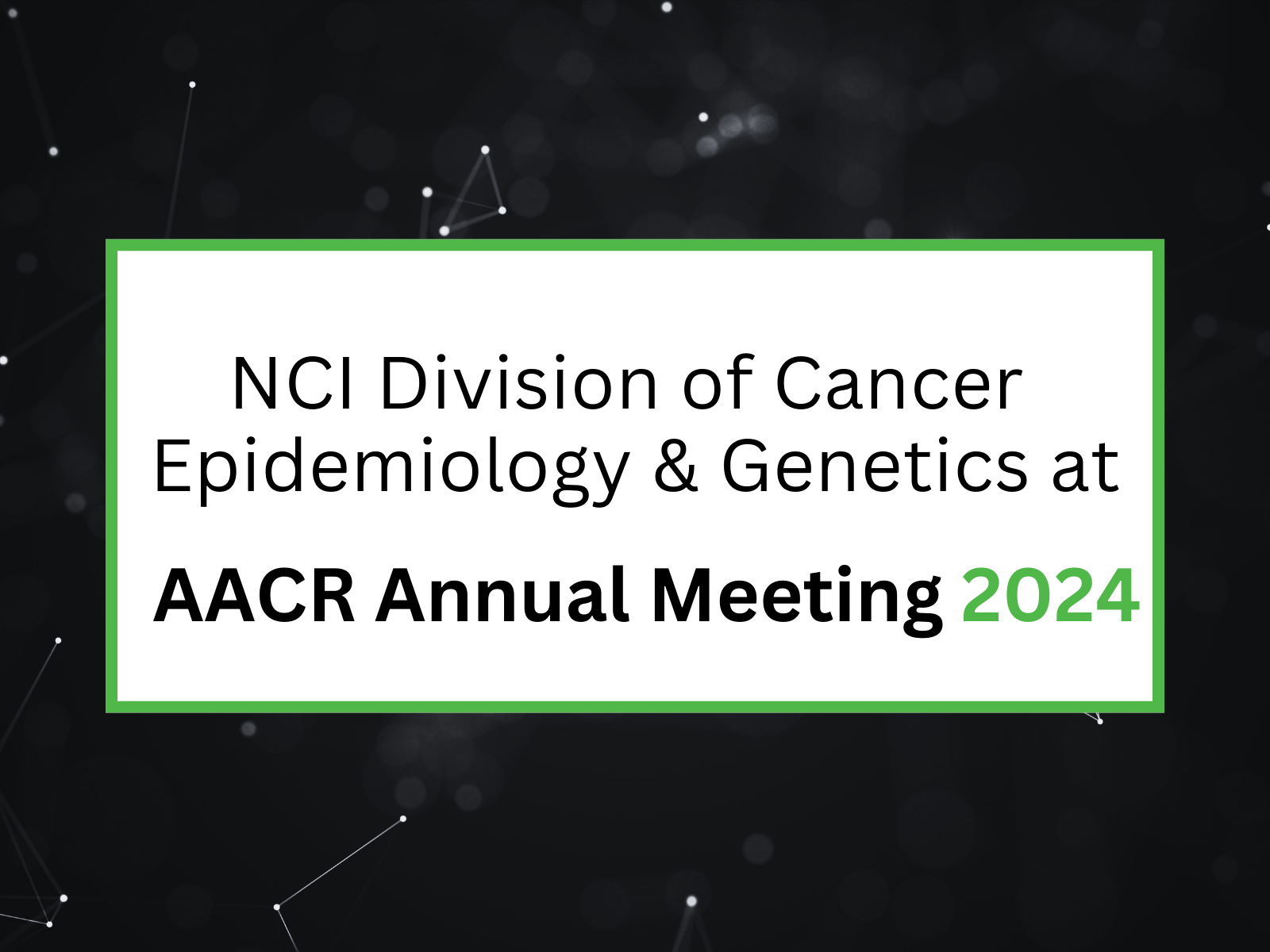 NCI Division of Cancer Epidemiology & Genetics at

AACR Annual Meeting 2024